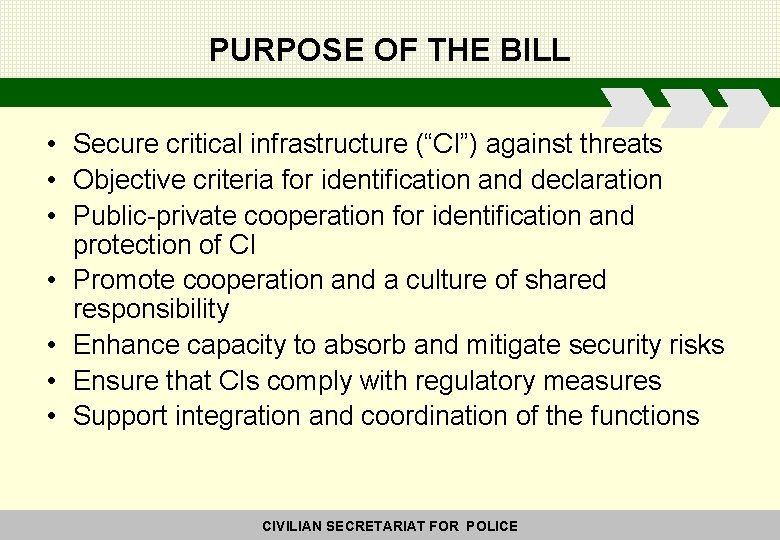 PURPOSE OF THE BILL

• Secure critical infrastructure (“CI”) against threats
• Objective criteria for identification and declaration
• Public-private cooperation for identification and protection of CI
• Promote cooperation and a culture of shared responsibility
• Enhance capacity to absorb and mitigate security risks
• Ensure that CIs comply with regulatory measures
• Support integration and coordination of the functions

CIVILIAN SECRETARIAT FOR POLICE